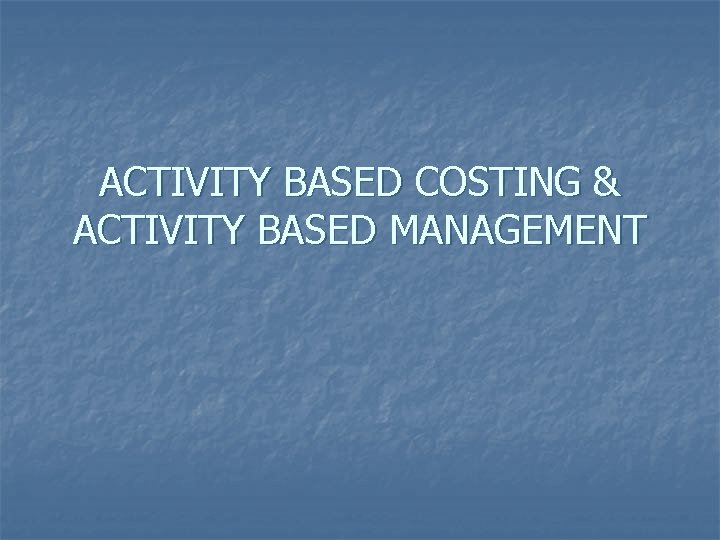 ACTIVITY BASED COSTING & ACTIVITY BASED MANAGEMENT